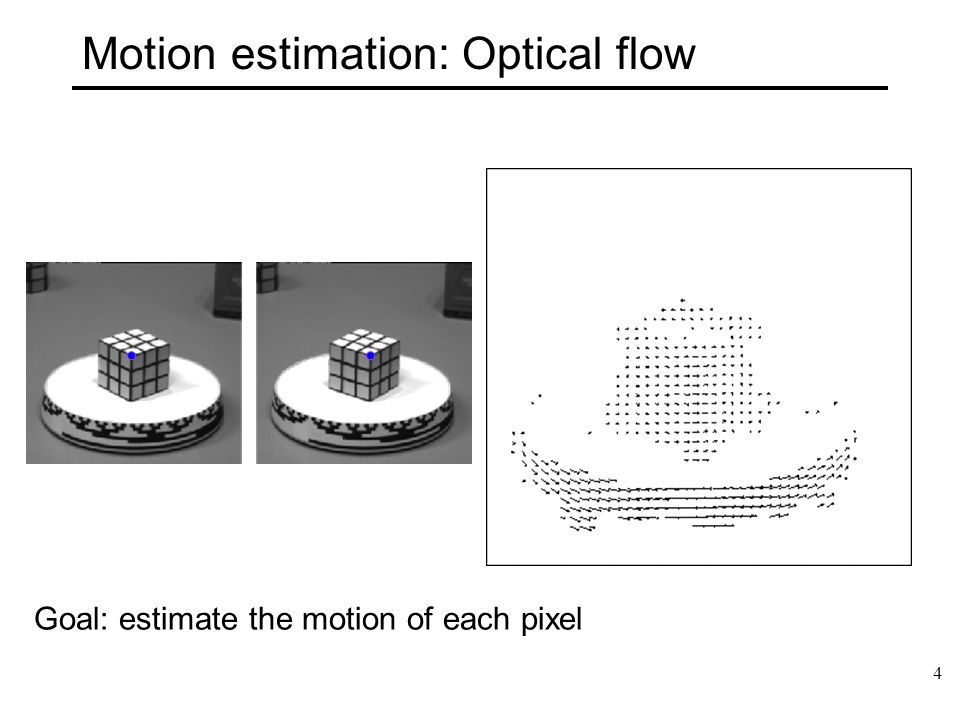 Motion estimation: Optical flow

Goal: estimate the motion of each pixel

4